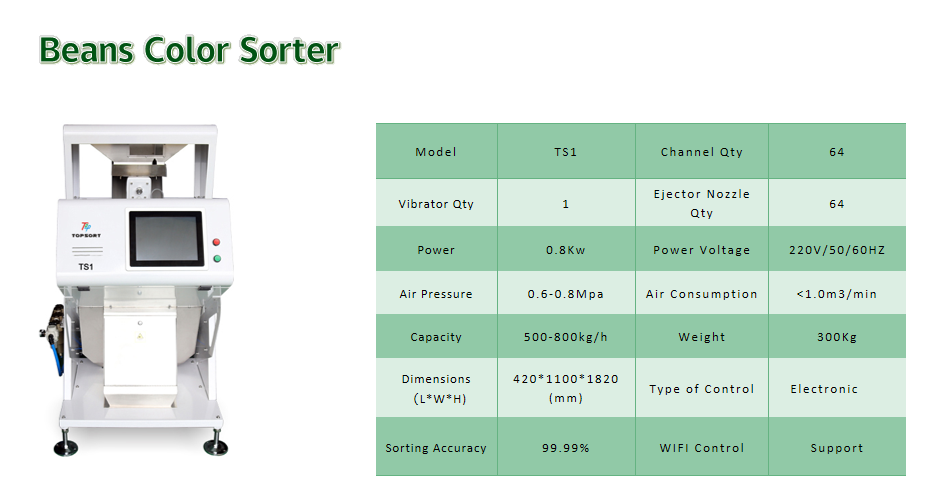 Beans Color Sorter

TOPSORT
TS1

| Model | TS1 | Channel Qty | 64 |
|---|---|---|---|
| Vibrator Qty | 1 | Ejector Nozzle Qty | 64 |
| Power | 0.8Kw | Power Voltage | 220V/50/60HZ |
| Air Pressure | 0.6-0.8Mpa | Air Consumption | <1.0m3/min |
| Capacity | 500-800kg/h | Weight | 300Kg |
| Dimensions (L*W*H) | 420*1100*1820 (mm) | Type of Control | Electronic |
| Sorting Accuracy | 99.99% | WIFI Control | Support |